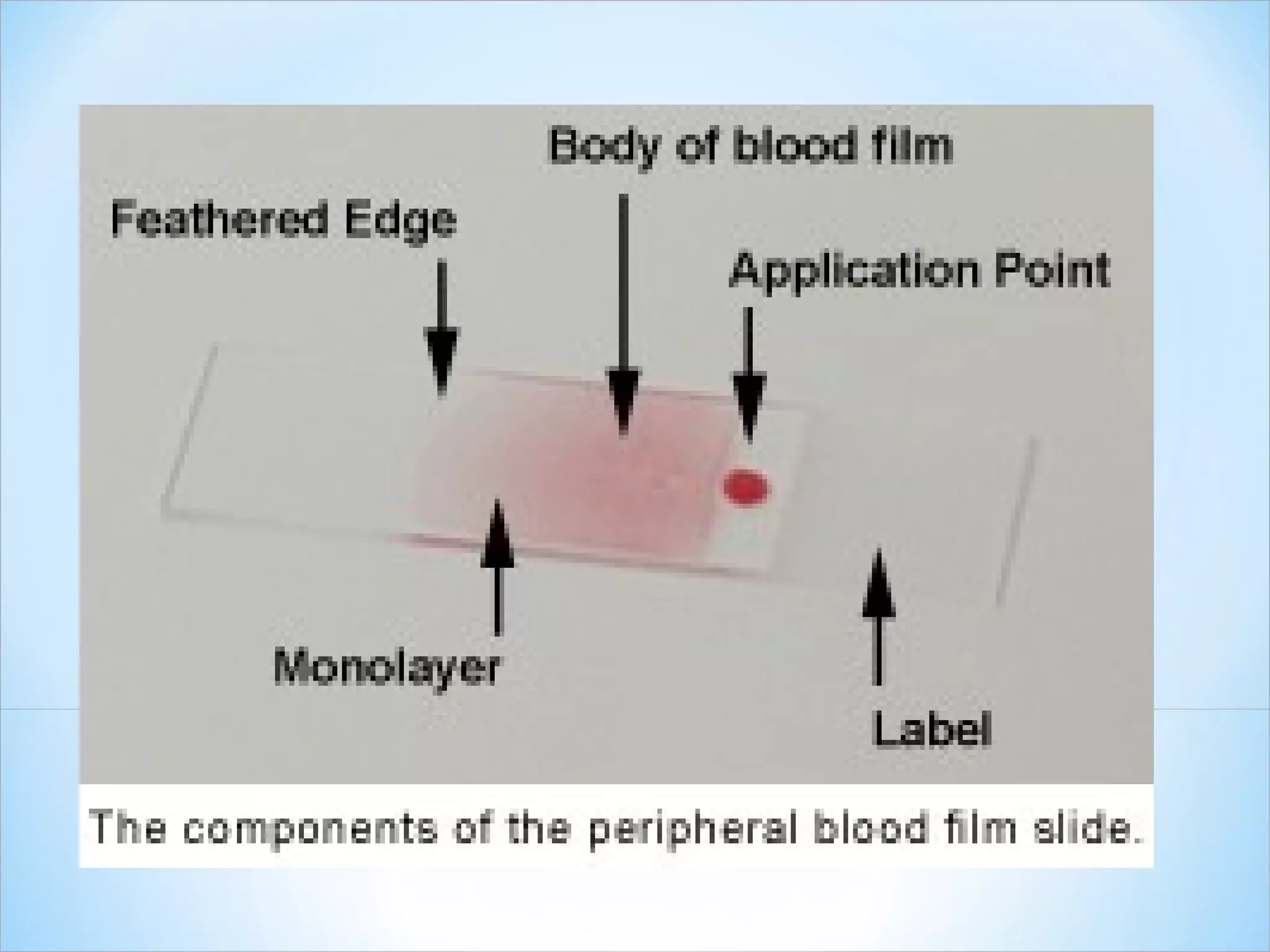 Body of blood film

Feathered Edge

Application Point

Monolayer

Label

The components of the peripheral blood film slide.